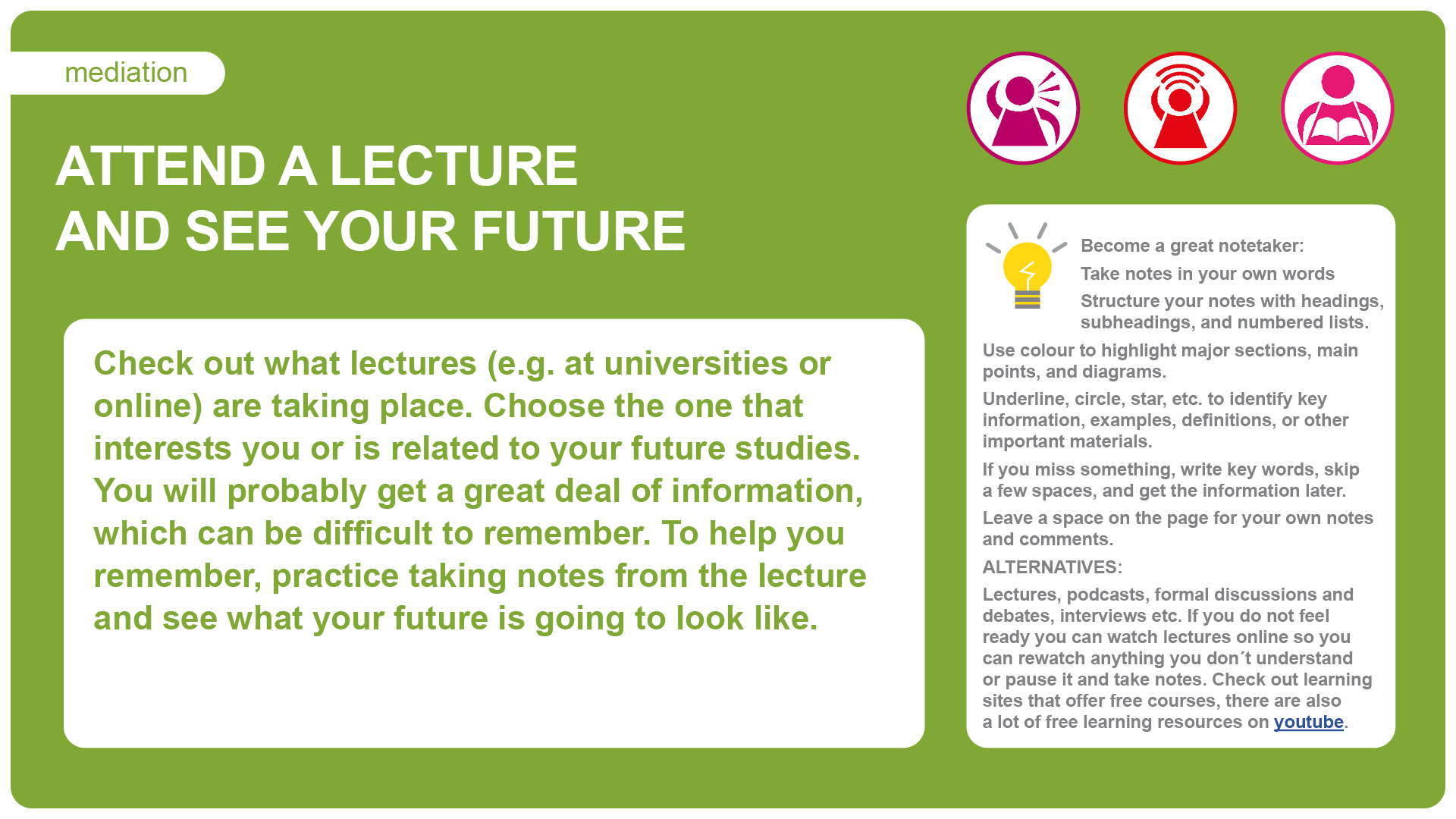 mediation

ATTEND A LECTURE AND SEE YOUR FUTURE

Check out what lectures (e.g. at universities or online) are taking place. Choose the one that interests you or is related to your future studies. You will probably get a great deal of information, which can be difficult to remember. To help you remember, practice taking notes from the lecture and see what your future is going to look like.

Become a great notetaker:

Take notes in your own words

Structure your notes with headings, subheadings, and numbered lists.

Use colour to highlight major sections, main points, and diagrams.

Underline, circle, star, etc. to identify key information, examples, definitions, or other important materials.

If you miss something, write key words, skip a few spaces, and get the information later.

Leave a space on the page for your own notes and comments.

ALTERNATIVES:

Lectures, podcasts, formal discussions and debates, interviews etc. If you do not feel ready you can watch lectures online so you can rewatch anything you don´t understand or pause it and take notes. Check out learning sites that offer free courses, there are also a lot of free learning resources on youtube.